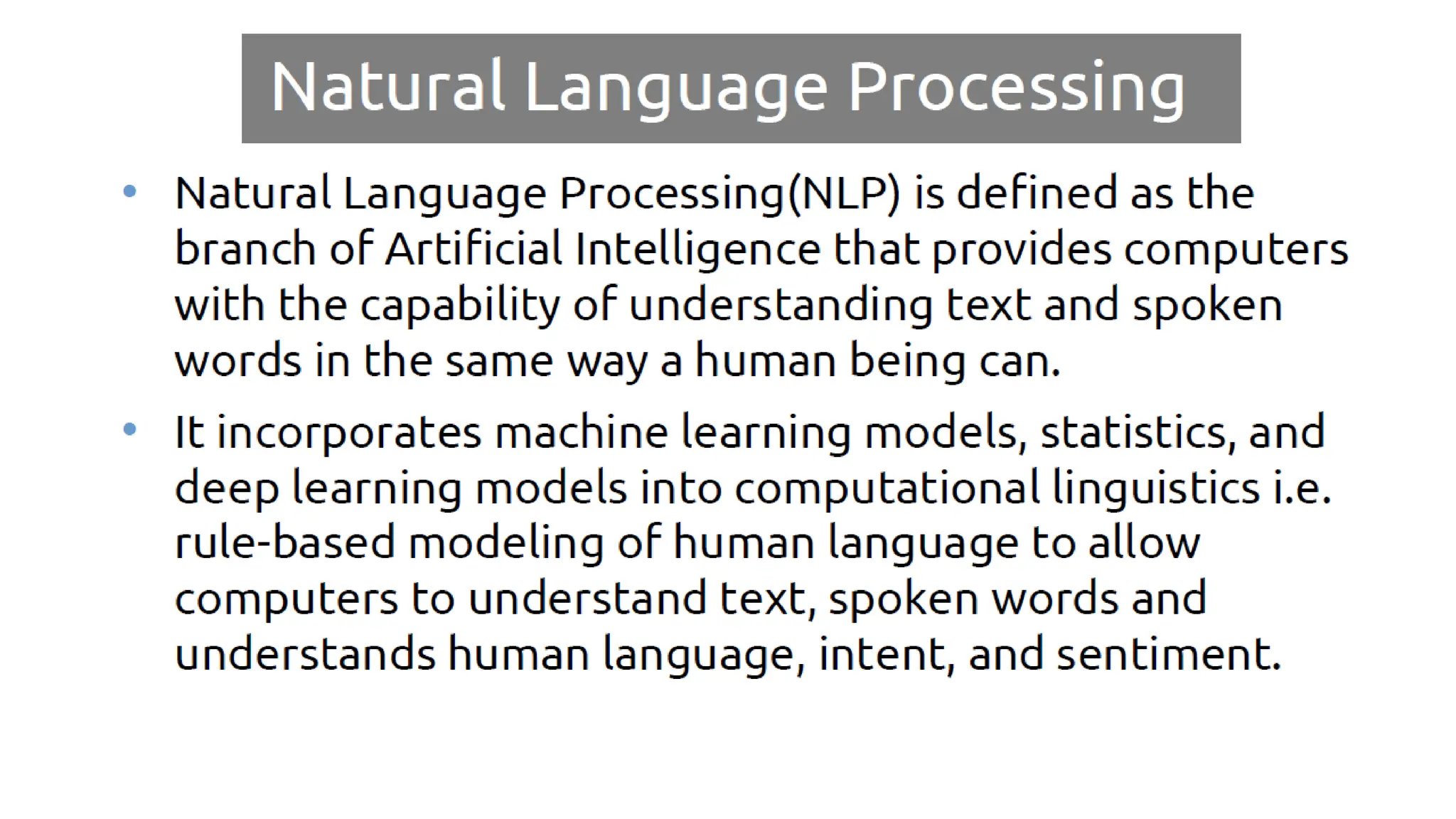 Natural Language Processing

• Natural Language Processing(NLP) is defined as the branch of Artificial Intelligence that provides computers with the capability of understanding text and spoken words in the same way a human being can.

• It incorporates machine learning models, statistics, and deep learning models into computational linguistics i.e. rule-based modeling of human language to allow computers to understand text, spoken words and understands human language, intent, and sentiment.